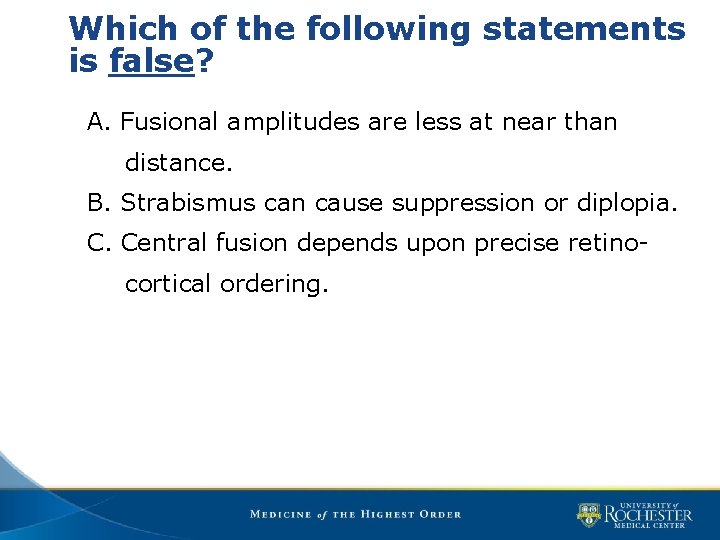 Which of the following statements is false?

A. Fusional amplitudes are less at near than distance.
B. Strabismus can cause suppression or diplopia.
C. Central fusion depends upon precise retino-cortical ordering.

MEDICINE of THE HIGHEST ORDER

UNIVERSITY of ROCHESTER MEDICAL CENTER